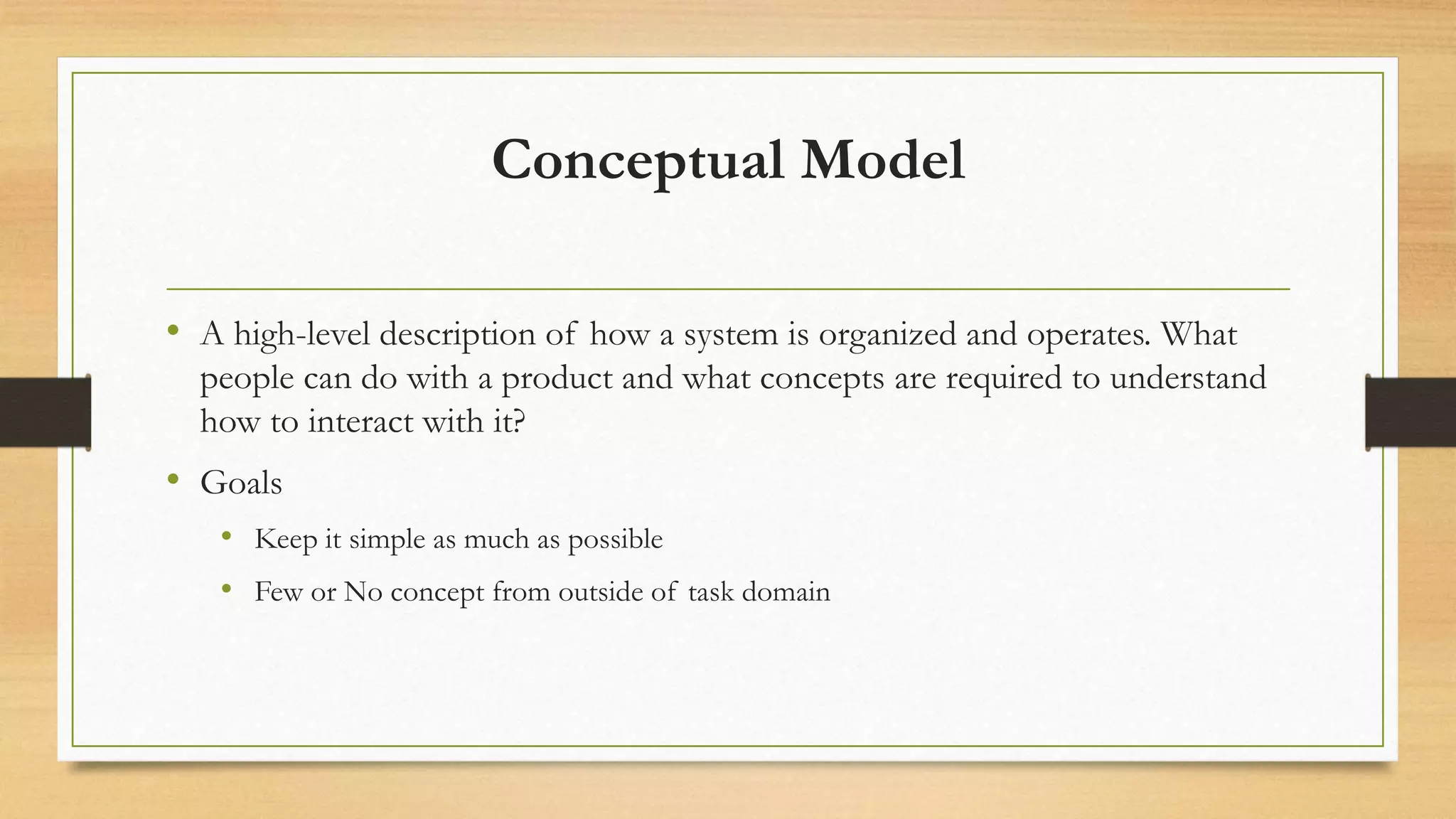 Conceptual Model

• A high-level description of how a system is organized and operates. What people can do with a product and what concepts are required to understand how to interact with it?

• Goals

• Keep it simple as much as possible

• Few or No concept from outside of task domain